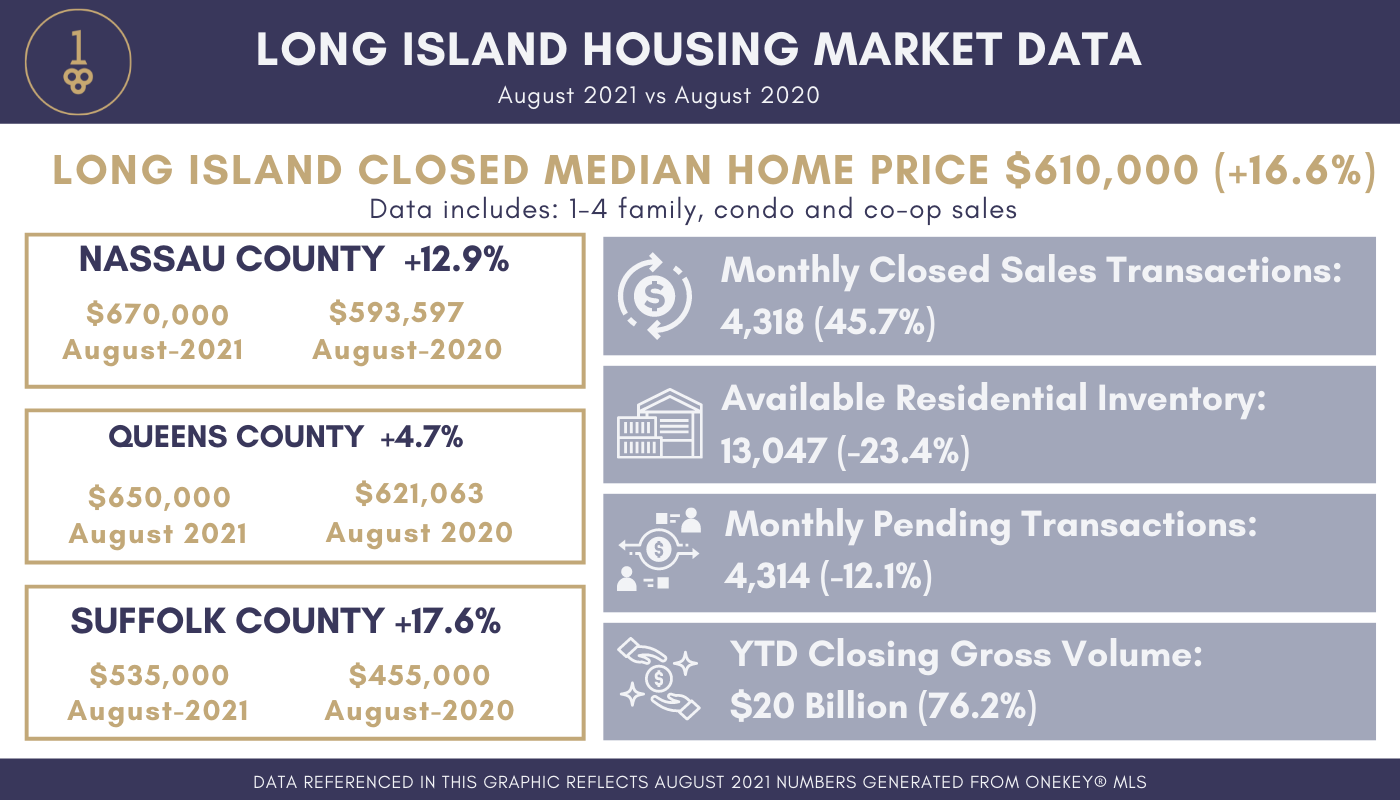 LONG ISLAND HOUSING MARKET DATA
August 2021 vs August 2020

LONG ISLAND CLOSED MEDIAN HOME PRICE $610,000 (+16.6%)
Data includes: 1-4 family, condo and co-op sales

NASSAU COUNTY +12.9%
$670,000
August-2021
$593,597
August-2020

QUEENS COUNTY +4.7%
$650,000
August 2021
$621,063
August 2020

SUFFOLK COUNTY +17.6%
$535,000
August-2021
$455,000
August-2020

Monthly Closed Sales Transactions:
4,318 (45.7%)

Available Residential Inventory:
13,047 (-23.4%)

Monthly Pending Transactions:
4,314 (-12.1%)

YTD Closing Gross Volume:
$20 Billion (76.2%)

DATA REFERENCED IN THIS GRAPHIC REFLECTS AUGUST 2021 NUMBERS GENERATED FROM ONEKEY® MLS